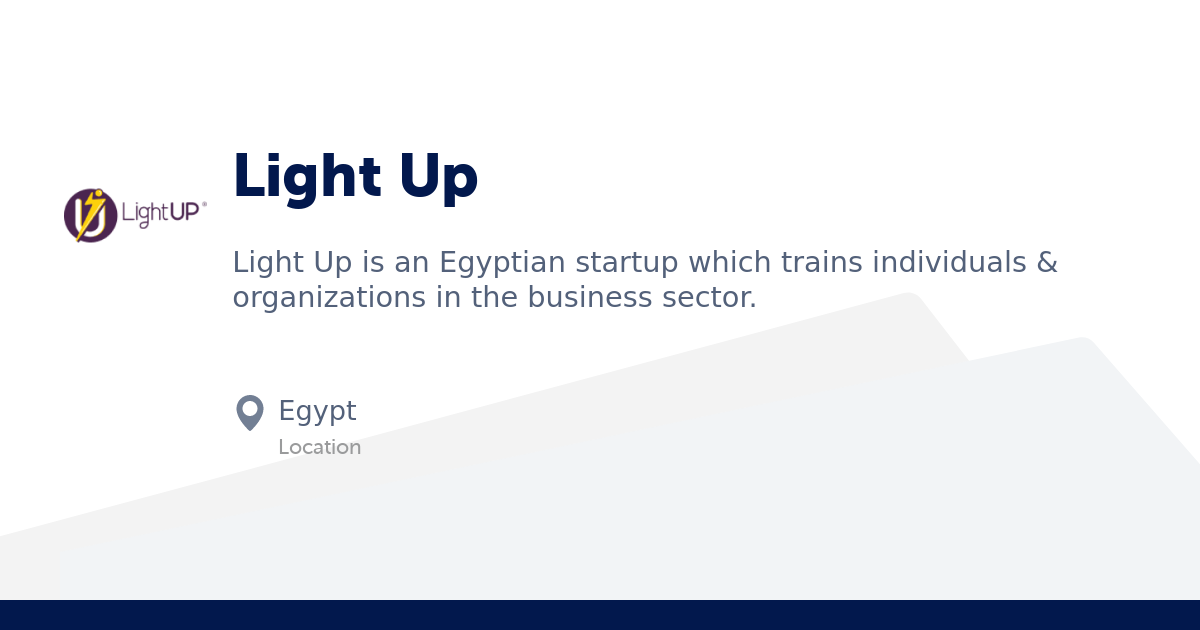 LightUP®

Light Up

Light Up is an Egyptian startup which trains individuals & organizations in the business sector.

Egypt
Location